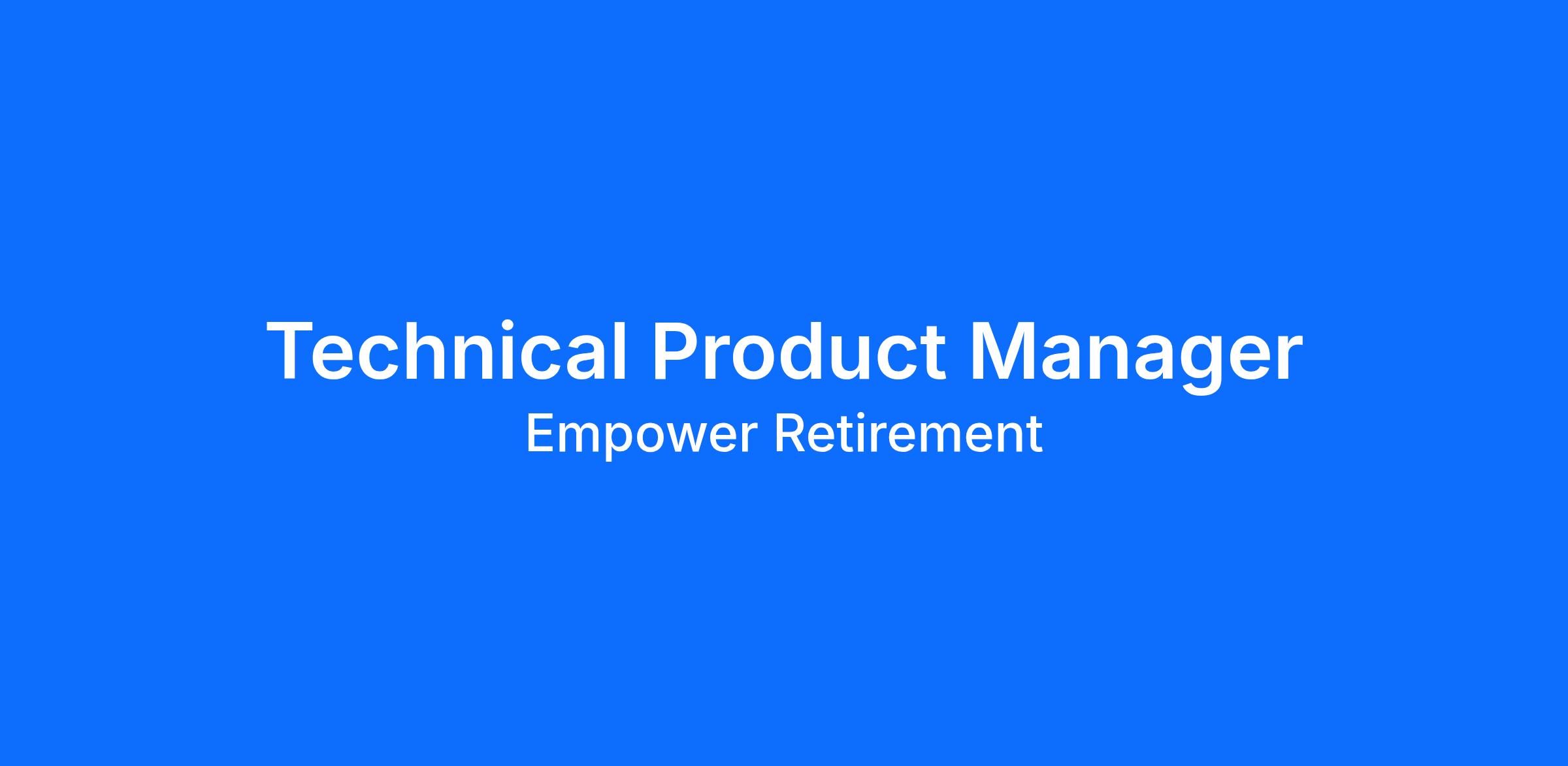 Technical Product Manager
Empower Retirement